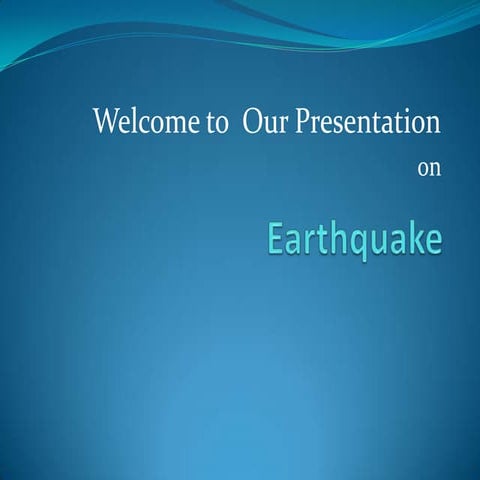 Welcome to  Our Presentation

on

Earthquake